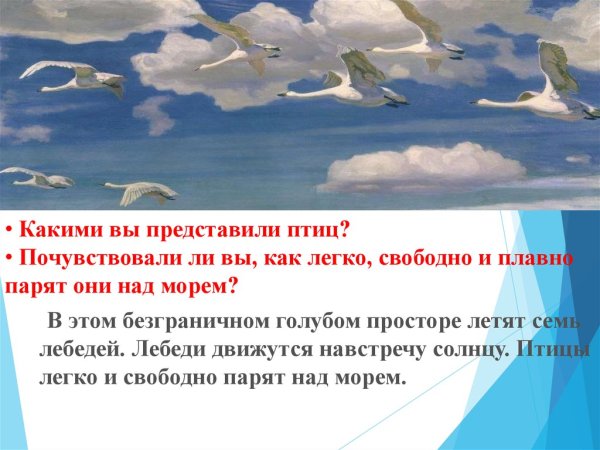 • Какими вы представили птиц?
• Почувствовали ли вы, как легко, свободно и плавно парят они над морем?

В этом безграничном голубом просторе летят семь лебедей. Лебеди движутся навстречу солнцу. Птицы легко и свободно парят над морем.